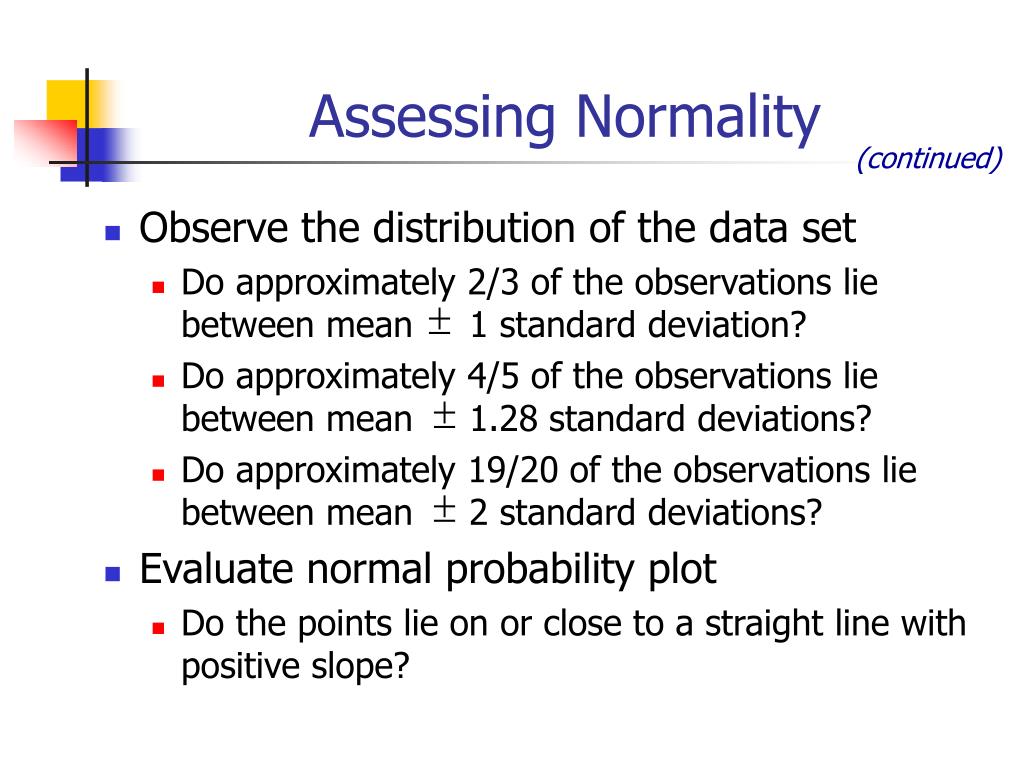 Assessing Normality

(continued)

Observe the distribution of the data set

Do approximately 2/3 of the observations lie between mean $\pm$ 1 standard deviation?

Do approximately 4/5 of the observations lie between mean $\pm$ 1.28 standard deviations?

Do approximately 19/20 of the observations lie between mean $\pm$ 2 standard deviations?

Evaluate normal probability plot

Do the points lie on or close to a straight line with positive slope?